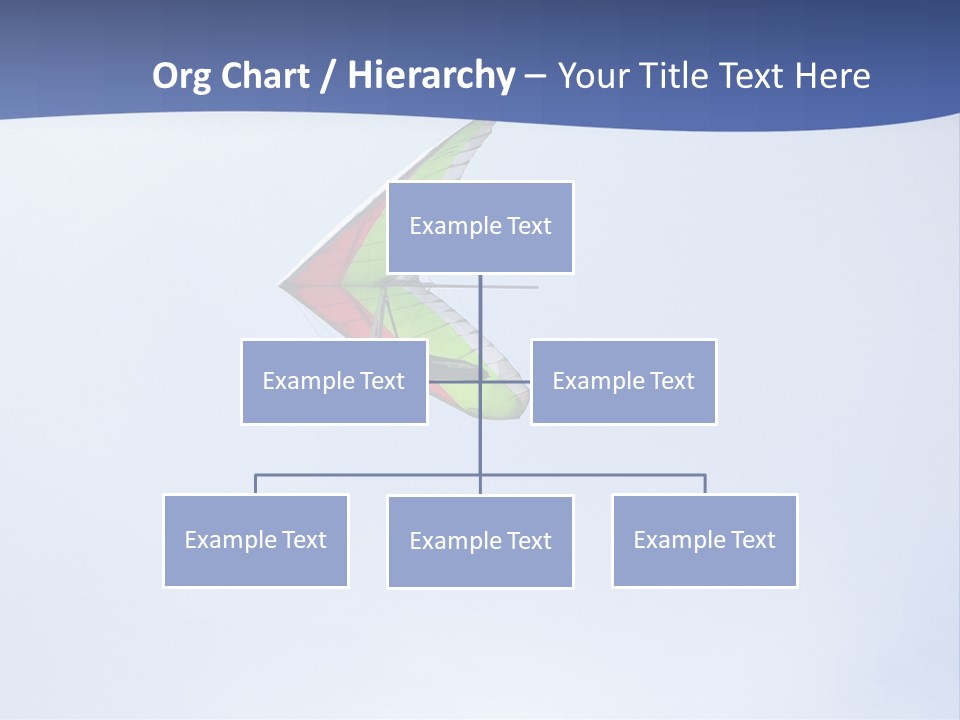 Org Chart / Hierarchy – Your Title Text Here

Example Text

Example Text

Example Text

Example Text

Example Text

Example Text